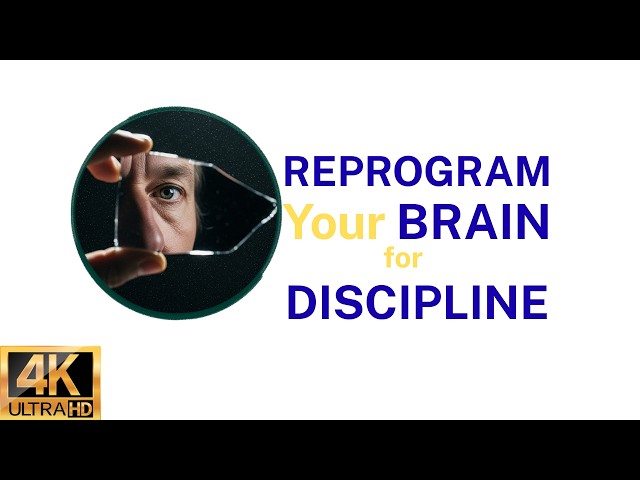 REPROGRAM
Your BRAIN
for
DISCIPLINE

4K
ULTRA HD